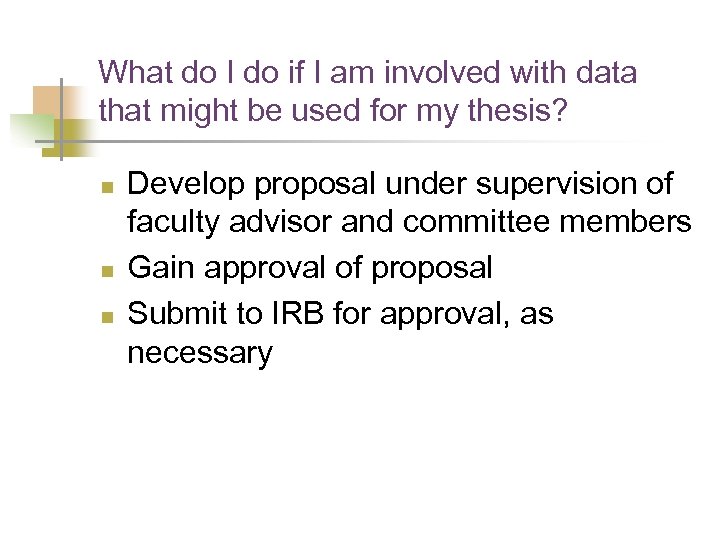 What do I do if I am involved with data that might be used for my thesis?

- Develop proposal under supervision of faculty advisor and committee members
- Gain approval of proposal
- Submit to IRB for approval, as necessary